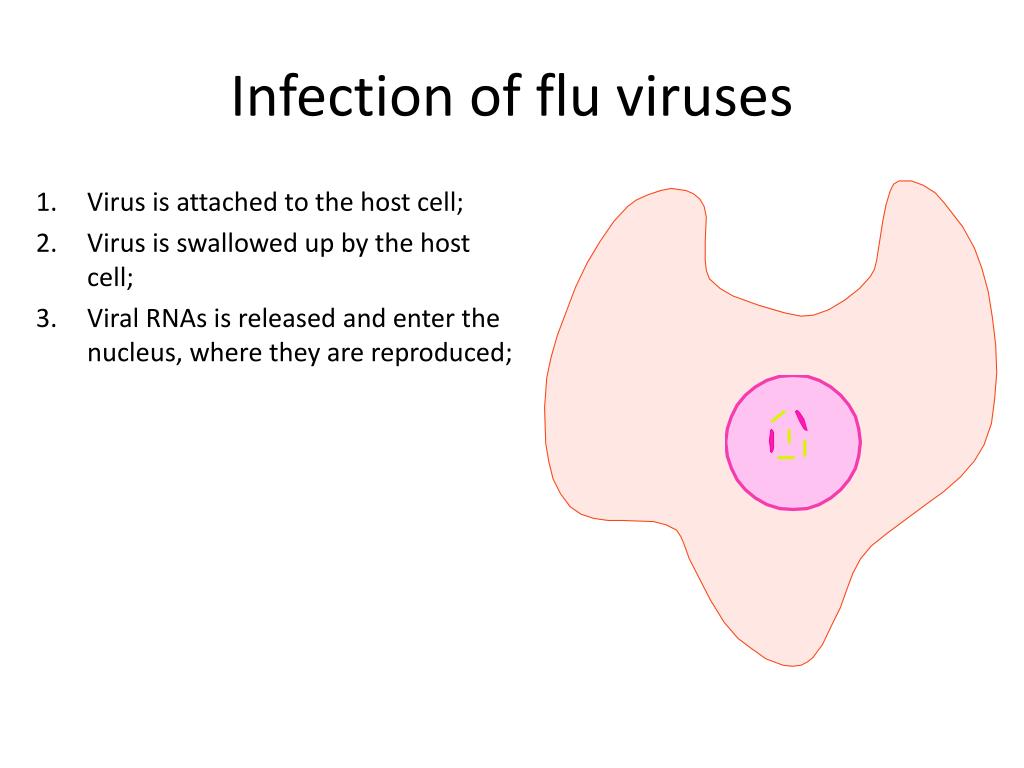 Infection of flu viruses

1. Virus is attached to the host cell;
2. Virus is swallowed up by the host cell;
3. Viral RNAs is released and enter the nucleus, where they are reproduced;